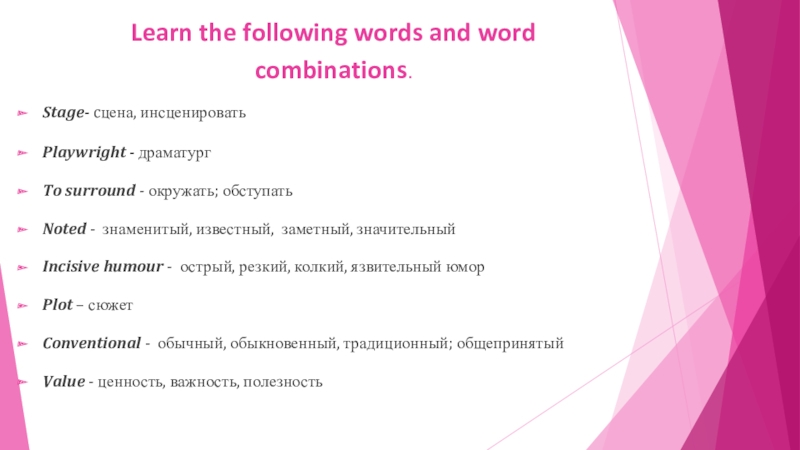 Learn the following words and word combinations.

Stage- сцена, инсценировать

Playwright - драматург

To surround - окружать; обступать

Noted - знаменитый, известный, заметный, значительный

Incisive humour - острый, резкий, колкий, язвительный юмор

Plot – сюжет

Conventional - обычный, обыкновенный, традиционный; общепринятый

Value - ценность, важность, полезность